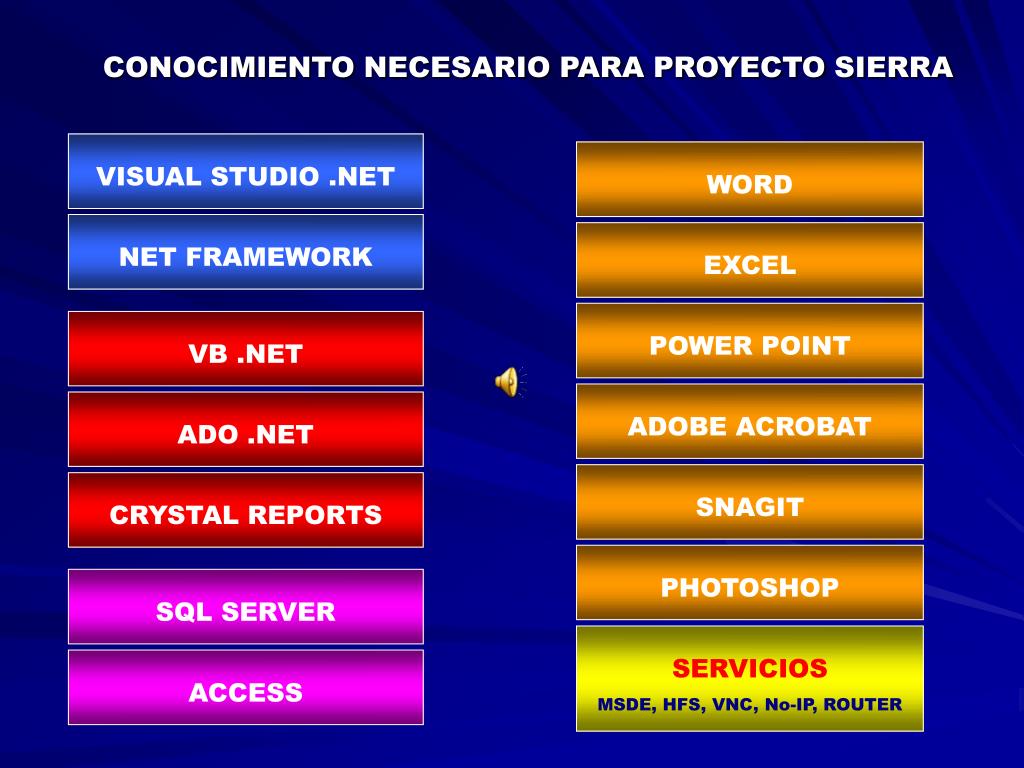 CONOCIMIENTO NECESARIO PARA PROYECTO SIERRA

VISUAL STUDIO .NET

NET FRAMEWORK

VB .NET

ADO .NET

CRYSTAL REPORTS

SQL SERVER

ACCESS

WORD

EXCEL

POWER POINT

ADOBE ACROBAT

SNAGIT

PHOTOSHOP

SERVICIOS

MSDE, HFS, VNC, No-IP, ROUTER